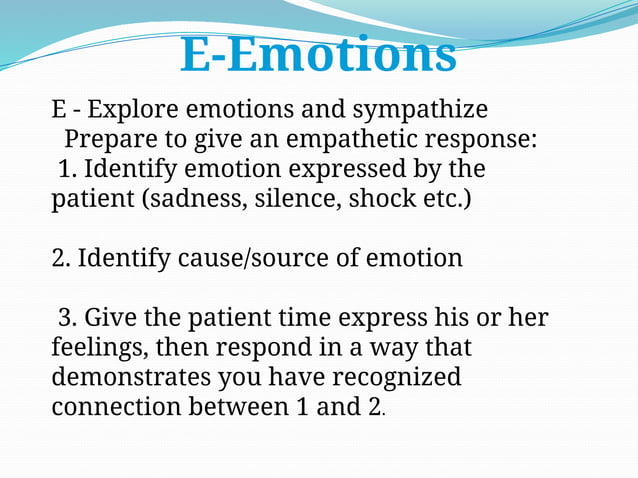 E-Emotions

E - Explore emotions and sympathize
Prepare to give an empathetic response:
1. Identify emotion expressed by the patient (sadness, silence, shock etc.)

2. Identify cause/source of emotion

3. Give the patient time express his or her feelings, then respond in a way that demonstrates you have recognized connection between 1 and 2.